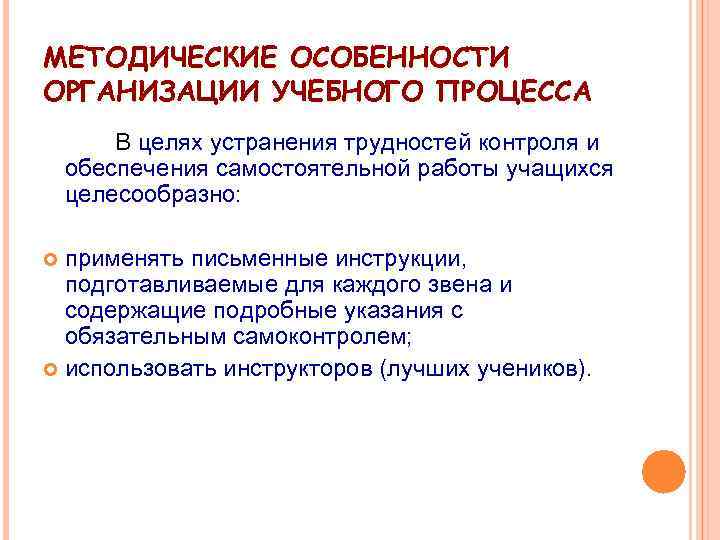 МЕТОДИЧЕСКИЕ ОСОБЕННОСТИ ОРГАНИЗАЦИИ УЧЕБНОГО ПРОЦЕССА

В целях устранения трудностей контроля и обеспечения самостоятельной работы учащихся целесообразно:

применять письменные инструкции, подготавливаемые для каждого звена и содержащие подробные указания с обязательным самоконтролем;

использовать инструкторов (лучших учеников).